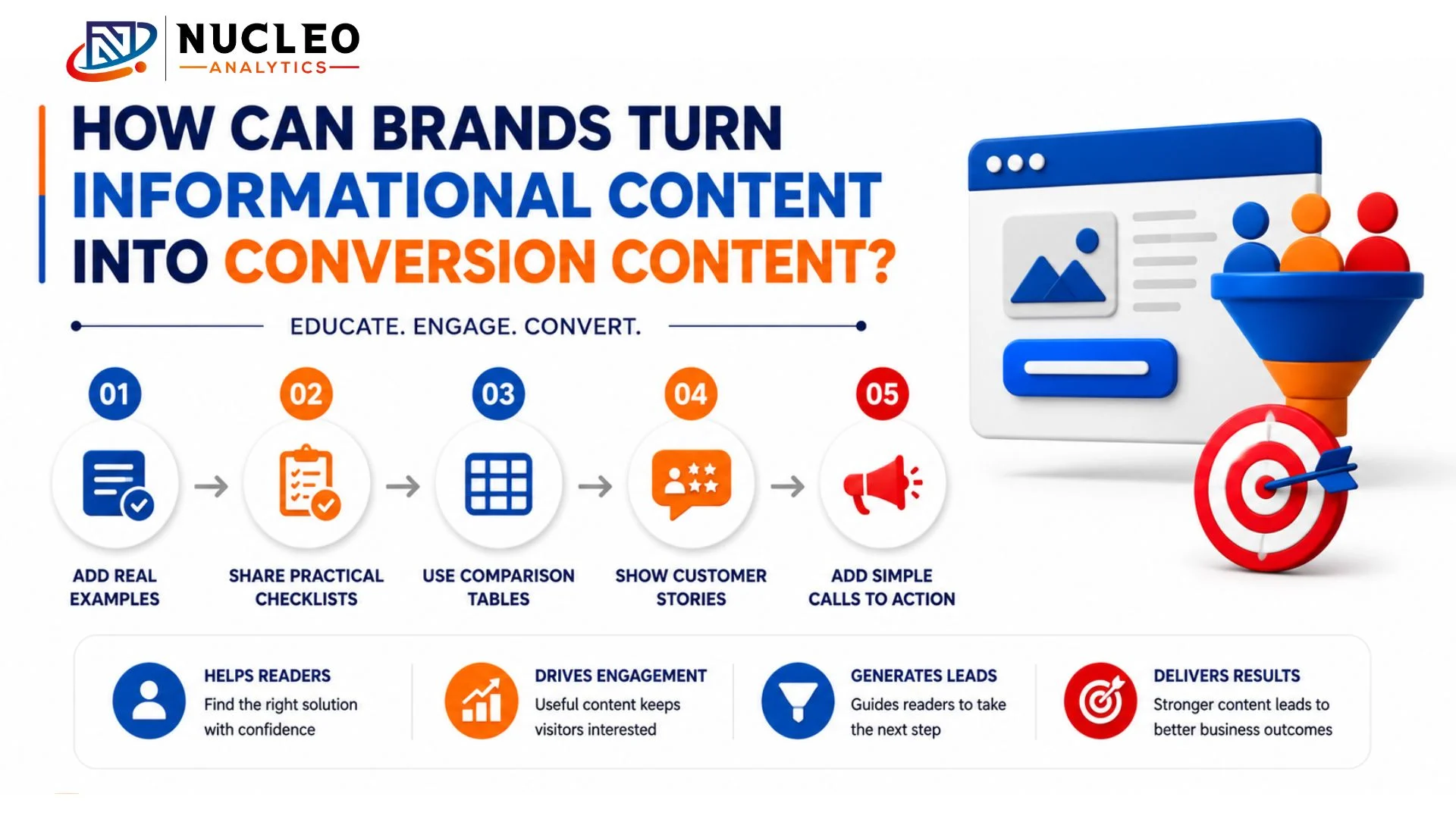 NUCLEO
ANALYTICS

HOW CAN BRANDS TURN INFORMATIONAL CONTENT INTO CONVERSION CONTENT?

EDUCATE. ENGAGE. CONVERT.

01
ADD REAL EXAMPLES

02
SHARE PRACTICAL CHECKLISTS

03
USE COMPARISON TABLES

04
SHOW CUSTOMER STORIES

05
ADD SIMPLE CALLS TO ACTION

HELPS READERS
Find the right solution with confidence

DRIVES ENGAGEMENT
Useful content keeps visitors interested

GENERATES LEADS
Guides readers to take the next step

DELIVERS RESULTS
Stronger content leads to better business outcomes